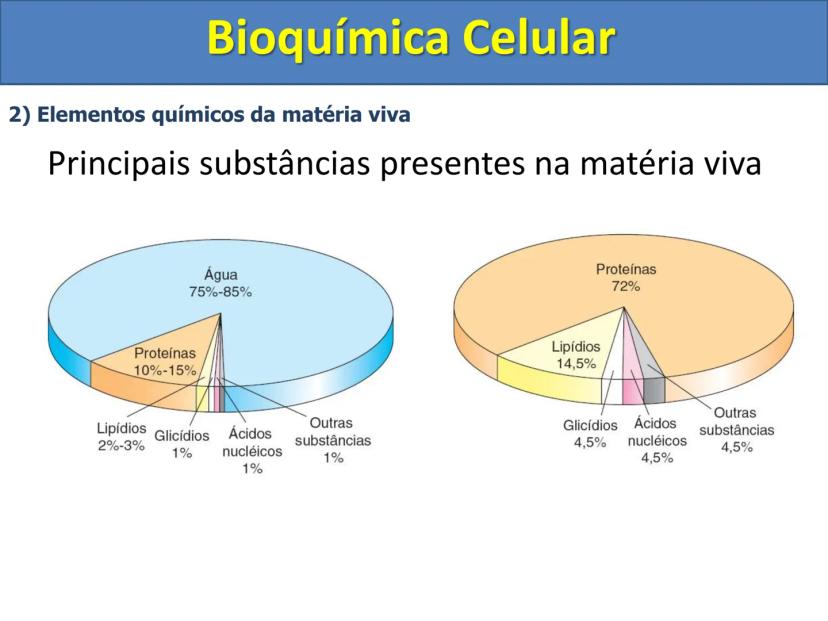 Bioquímica Celular

2) Elementos químicos da matéria viva

Principais substâncias presentes na matéria viva

Água
75%-85%

Proteínas
10%-15%

Lipídios
2%-3%

Glicídios
1%

Ácidos
nucléicos
1%

Outras
substâncias
1%

Proteínas
72%

Lipídios
14,5%

Glicídios
4,5%

Ácidos
nucléicos
4,5%

Outras
substâncias
4,5%